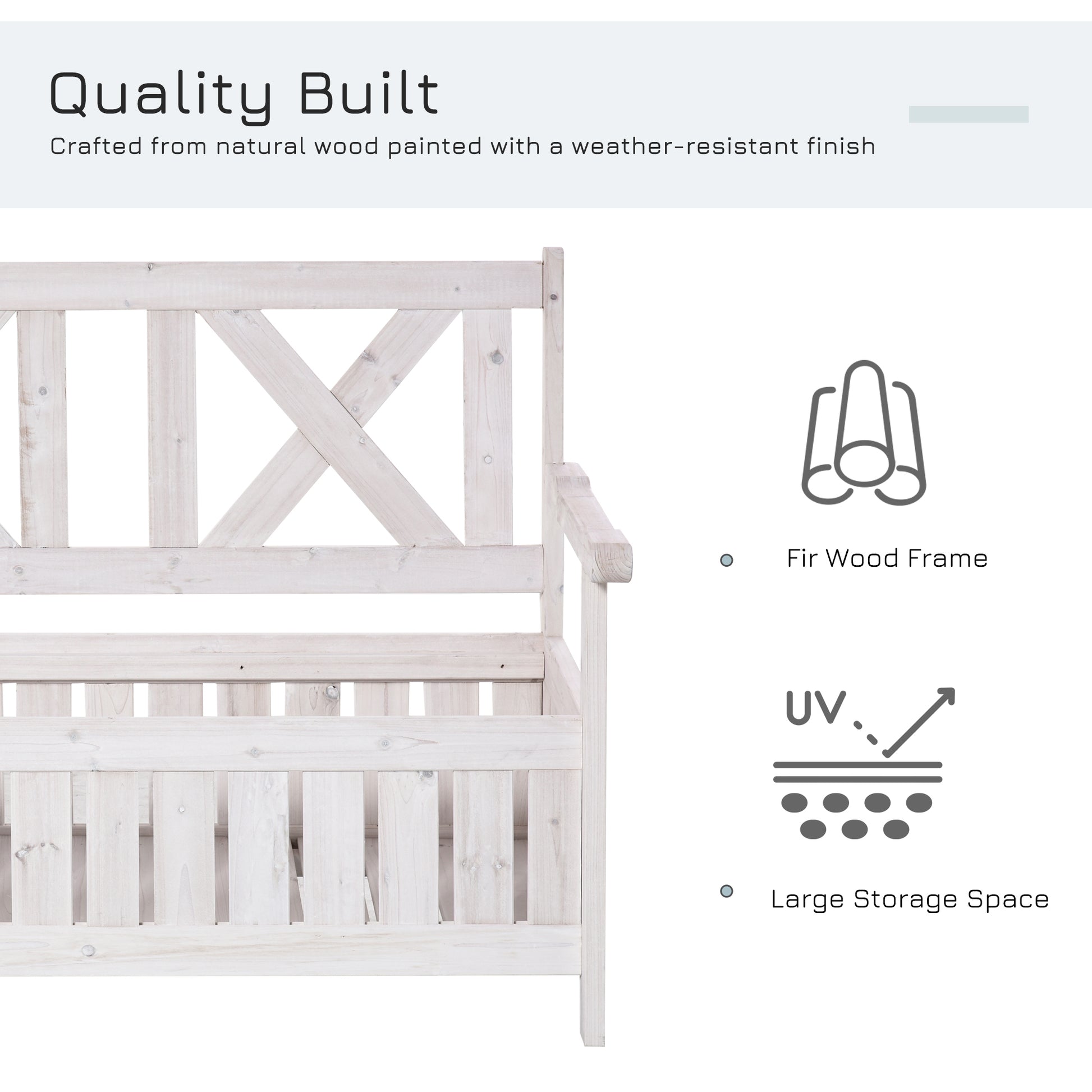 Quality Built

Crafted from natural wood painted with a weather-resistant finish

Fir Wood Frame

UV

Large Storage Space